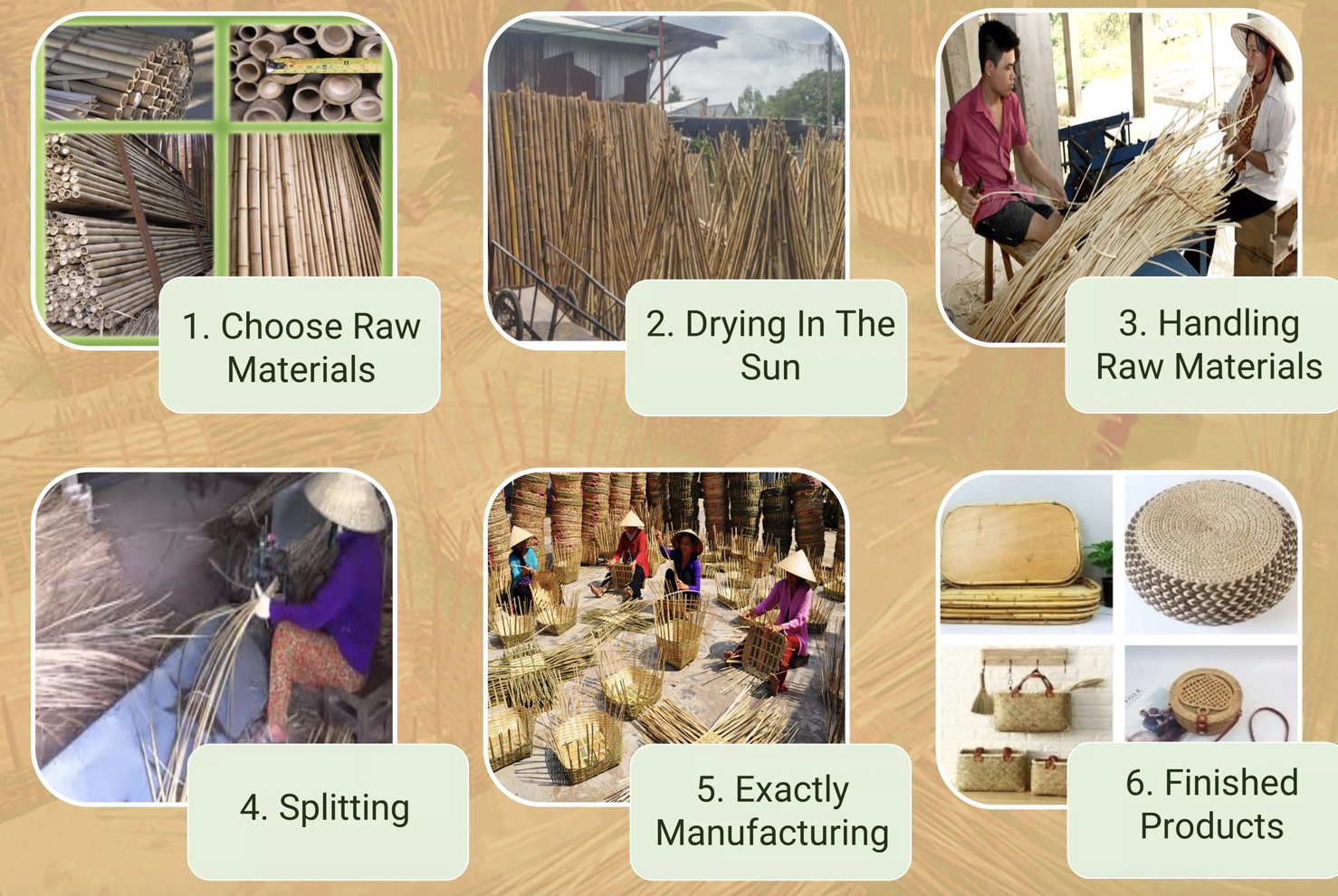 1. Choose Raw Materials

2. Drying In The Sun

3. Handling Raw Materials

4. Splitting

5. Exactly Manufacturing

6. Finished Products